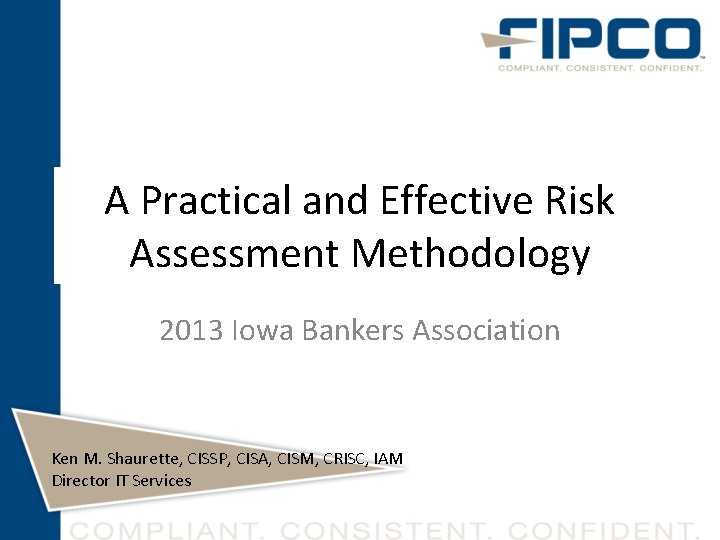 FIPCO
COMPLIANT. CONSISTENT. CONFIDENT.

A Practical and Effective Risk Assessment Methodology

2013 Iowa Bankers Association

Ken M. Shaurette, CISSP, CISA, CISM, CRISC, IAM
Director IT Services

COMPLIANT. CONSISTENT. CONFIDENT.